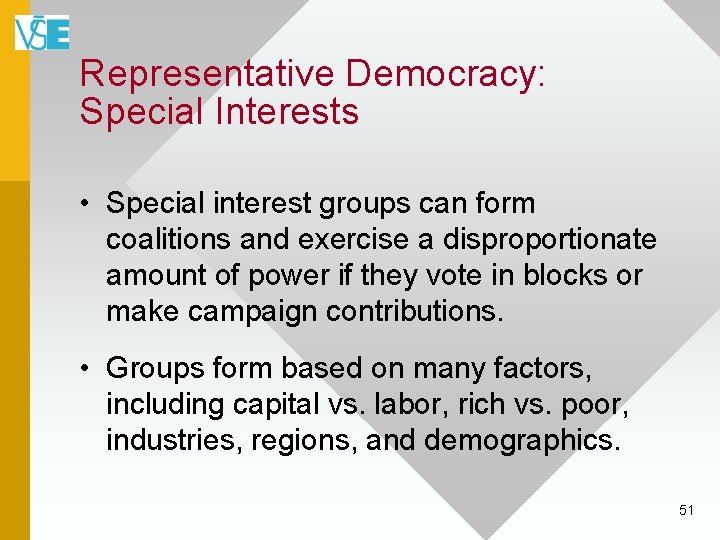 VŠE

Representative Democracy: Special Interests

• Special interest groups can form coalitions and exercise a disproportionate amount of power if they vote in blocks or make campaign contributions.

• Groups form based on many factors, including capital vs. labor, rich vs. poor, industries, regions, and demographics.

51